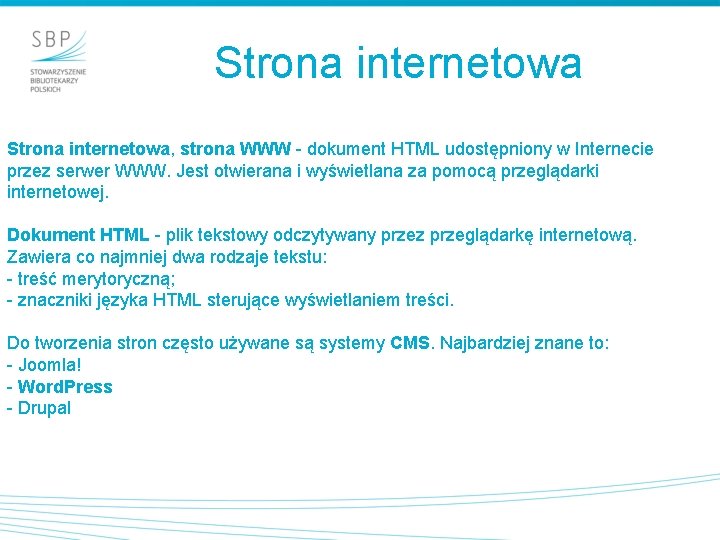 SBP
STOWARZYSZENIE BIBLIOTEKARZY POLSKICH

Strona internetowa

Strona internetowa, strona WWW - dokument HTML udostępniony w Internecie przez serwer WWW. Jest otwierana i wyświetlana za pomocą przeglądarki internetowej.

Dokument HTML - plik tekstowy odczytywany przez przeglądarkę internetową. Zawiera co najmniej dwa rodzaje tekstu:
- treść merytoryczną;
- znaczniki języka HTML sterujące wyświetlaniem treści.

Do tworzenia stron często używane są systemy CMS. Najbardziej znane to:
- Joomla!
- WordPress
- Drupal